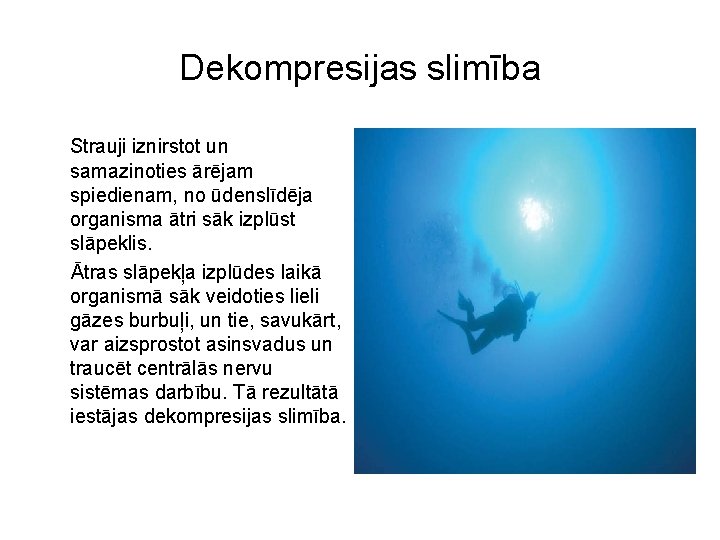 Dekompresijas slimība

Strauji iznirstot un samazinoties ārējam spiedienam, no ūdenslīdēja organisma ātri sāk izplūst slāpeklis.

Ātras slāpekļa izplūdes laikā organismā sāk veidoties lieli gāzes burbuļi, un tie, savukārt, var aizsprostot asinsvadus un traucēt centrālās nervu sistēmas darbību. Tā rezultātā iestājas dekompresijas slimība.